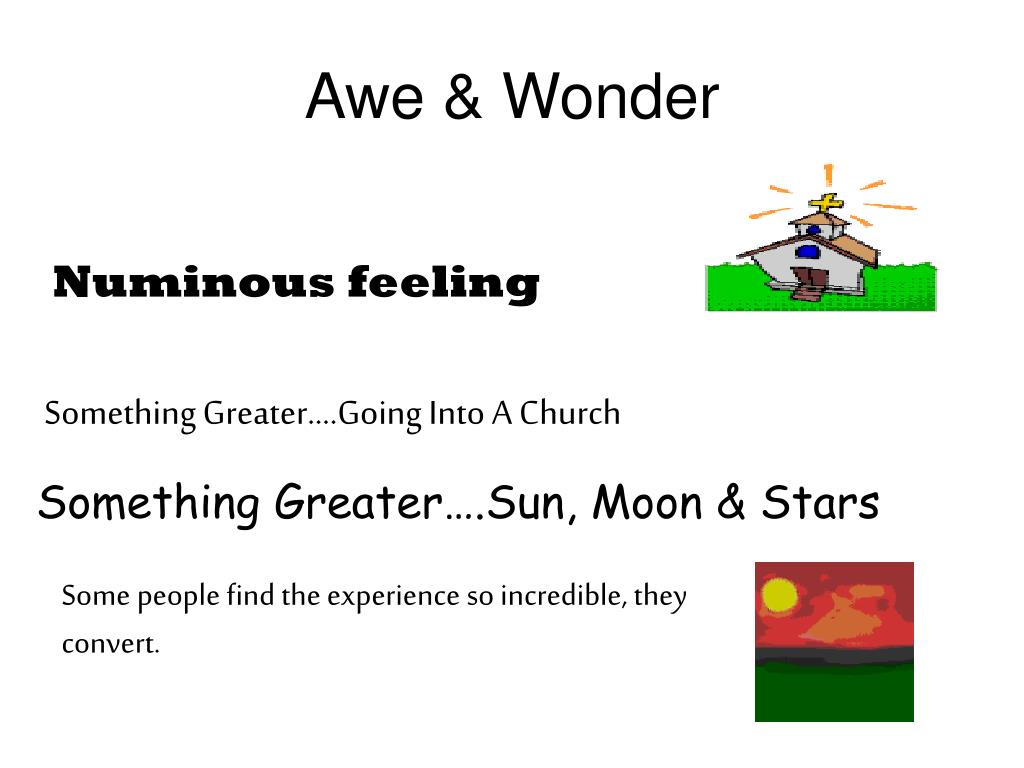 Awe & Wonder

Numinous feeling

Something Greater….Going Into A Church

Something Greater….Sun, Moon & Stars

Some people find the experience so incredible, they convert.